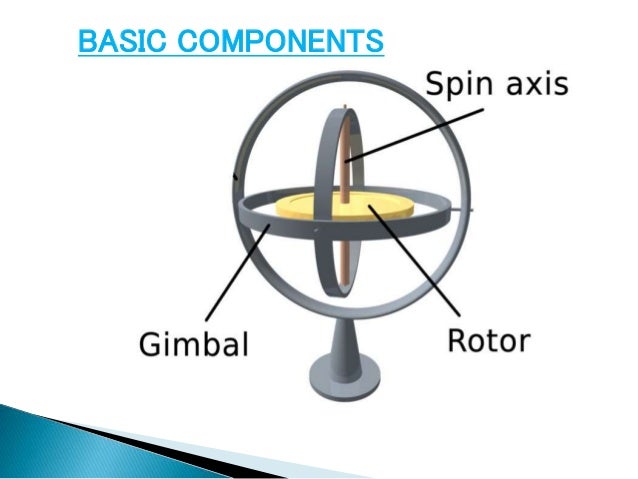 BASIC COMPONENTS

Spin axis

Gimbal

Rotor